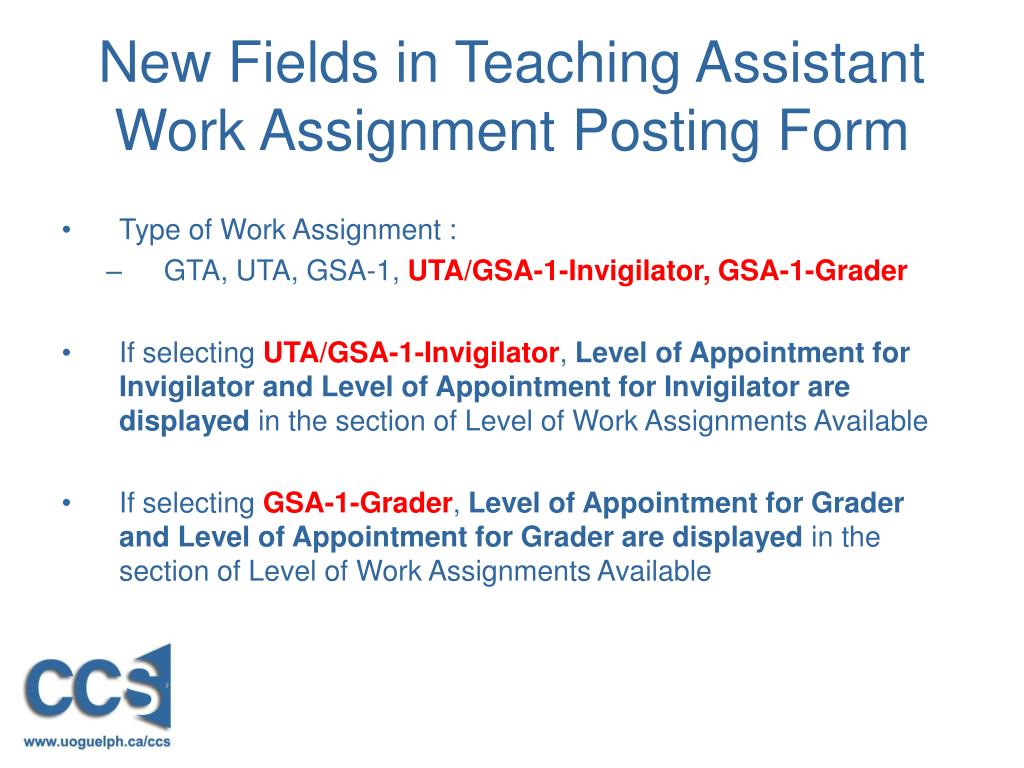 New Fields in Teaching Assistant Work Assignment Posting Form

• Type of Work Assignment :
– GTA, UTA, GSA-1, UTA/GSA-1-Invigilator, GSA-1-Grader

• If selecting UTA/GSA-1-Invigilator, Level of Appointment for Invigilator and Level of Appointment for Invigilator are displayed in the section of Level of Work Assignments Available

• If selecting GSA-1-Grader, Level of Appointment for Grader and Level of Appointment for Grader are displayed in the section of Level of Work Assignments Available

CCS
www.uoguelph.ca/ccs